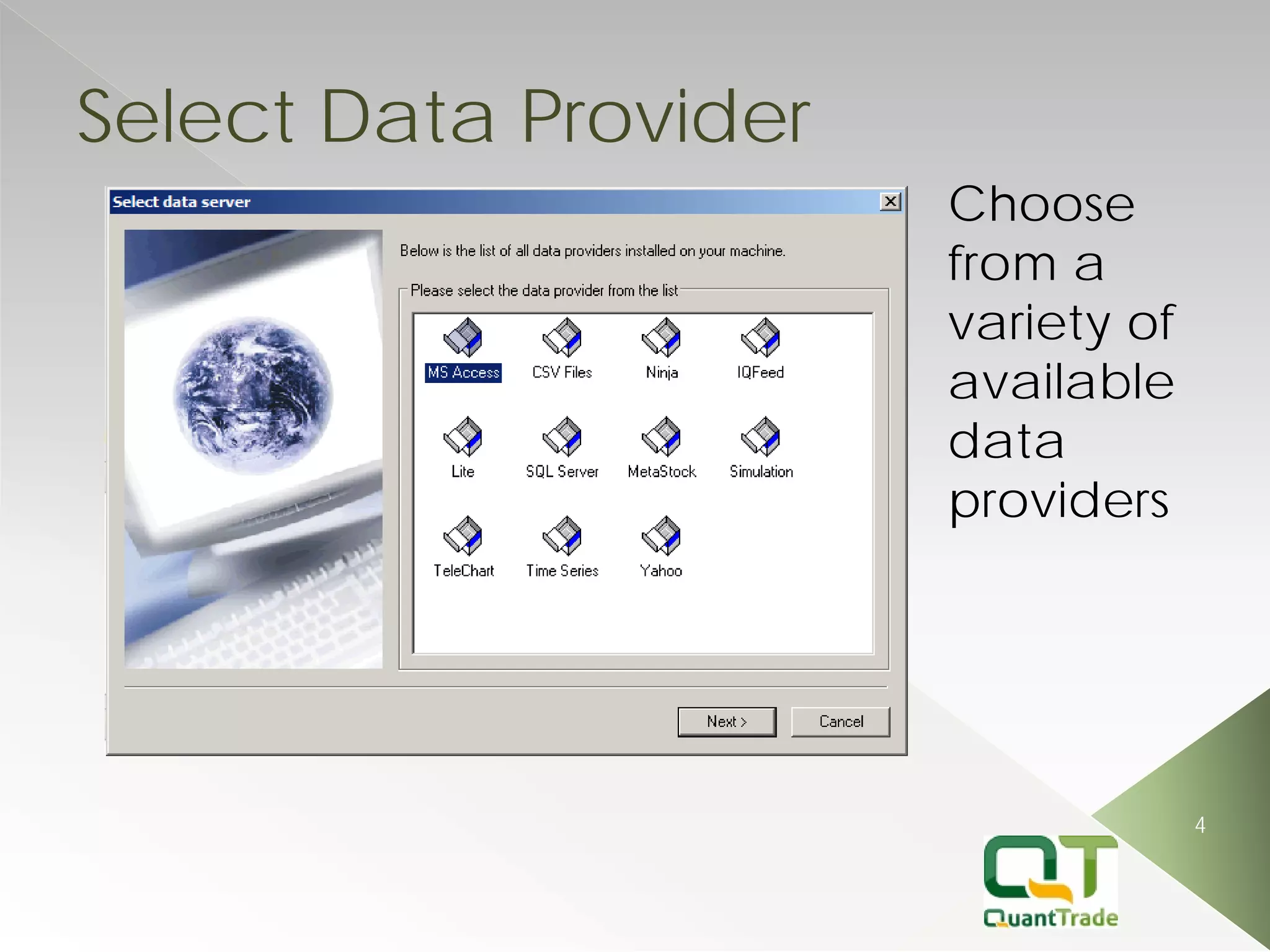 Select Data Provider

Select data server

Below is the list of all data providers installed on your machine.

Please select the data provider from the list

MS Access CSV Files Ninja IQFeed

Lite SQL Server MetaStock Simulation

TeleChart Time Series Yahoo

Next >
Cancel

Choose from a variety of available data providers

4

QT
QuantTrade